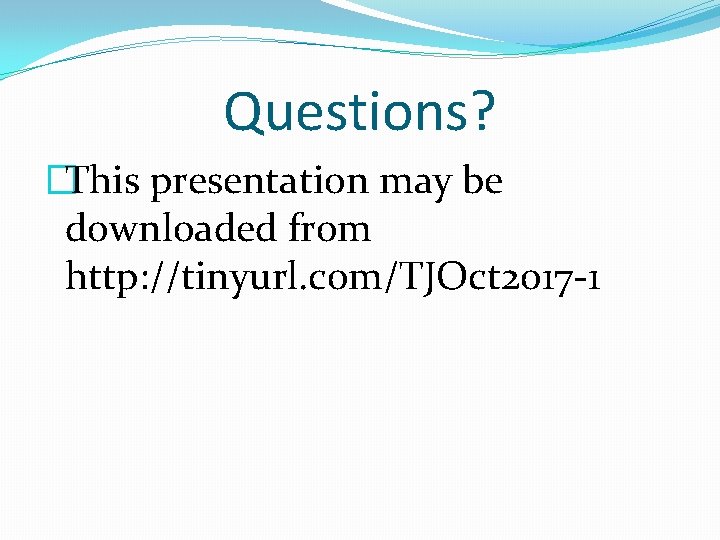 Questions?

This presentation may be downloaded from http://tinyurl.com/TJOct2017-1